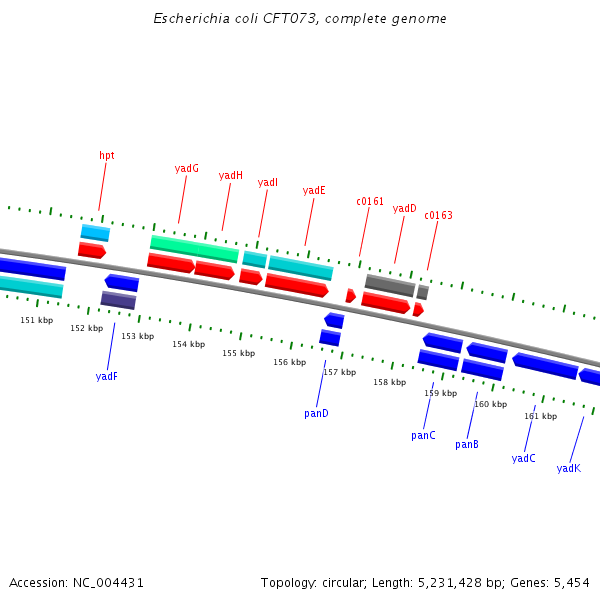 Escherichia coli CFT073, complete genome

hpt
yadG
yadH
yadI
yadE
c0161
yadD
c0163

151 kbp
152 kbp
153 kbp
154 kbp
155 kbp
156 kbp
157 kbp
158 kbp
159 kbp
160 kbp
161 kbp

yadF
panD
panC
panB
yadC
yadK

Accession: NC_004431

Topology: circular; Length: 5,231,428 bp; Genes: 5,454